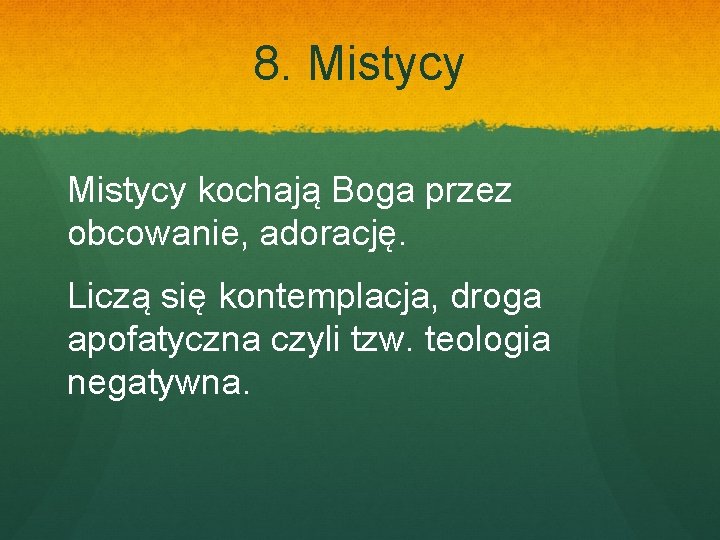 8. Mistycy

Mistycy kochają Boga przez obcowanie, adorację.

Liczą się kontemplacja, droga apofatyczna czyli tzw. teologia negatywna.